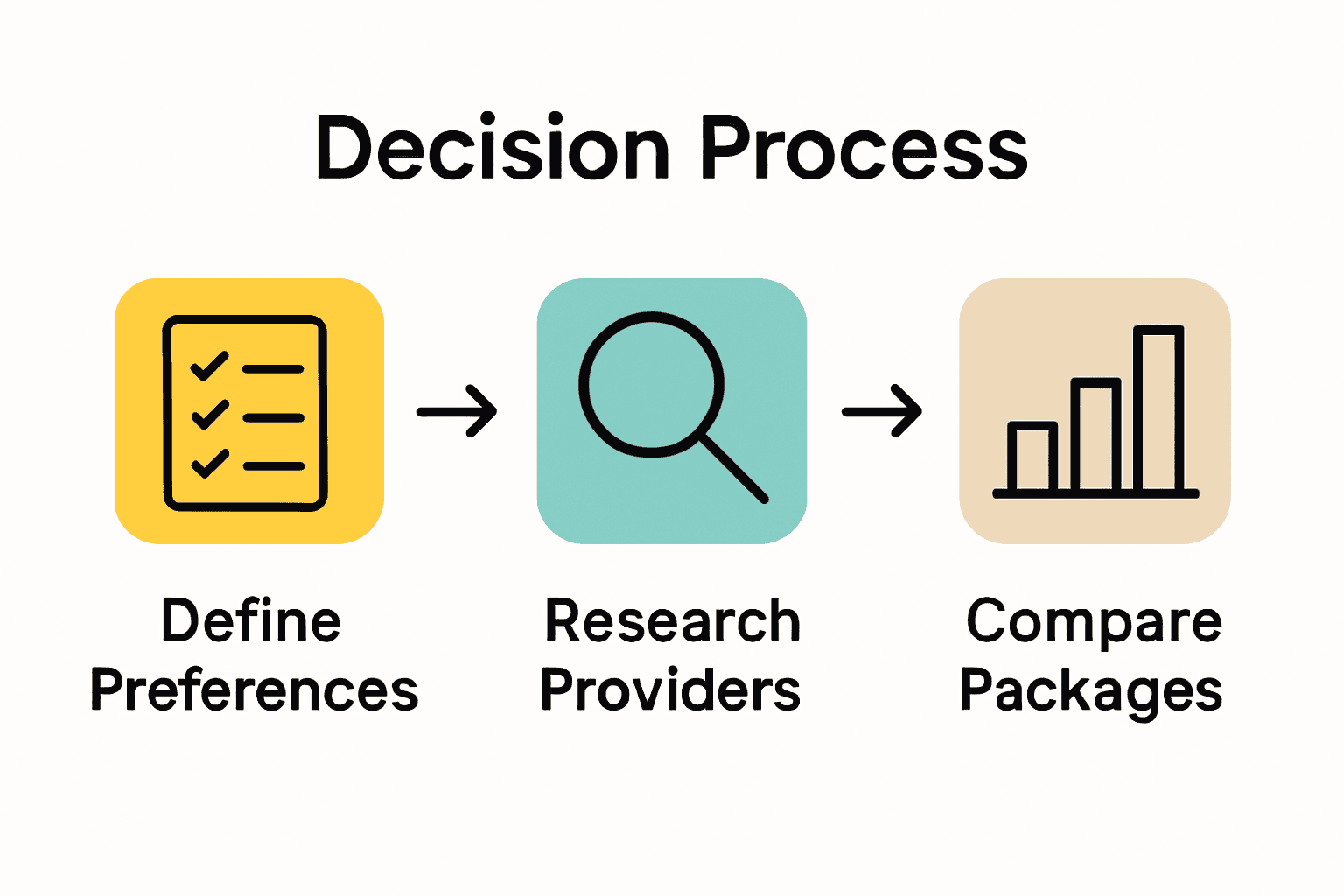 Decision Process

Define Preferences

Research Providers

Compare Packages